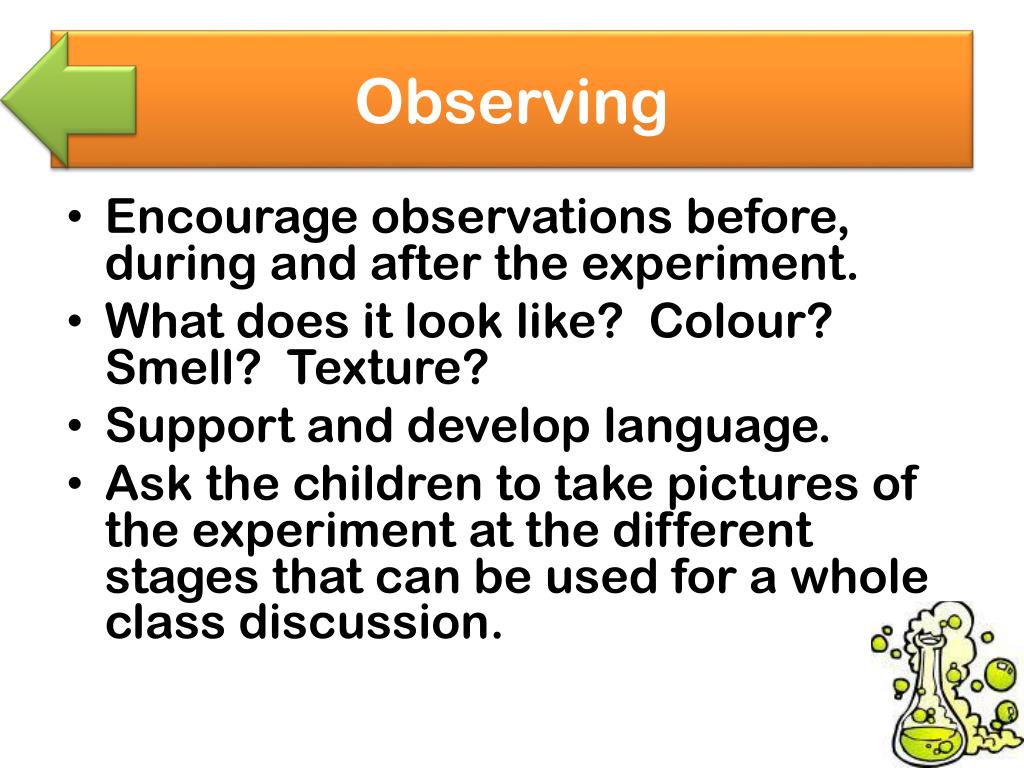 Observing

• Encourage observations before, during and after the experiment.
• What does it look like?  Colour?  Smell?  Texture?
• Support and develop language.
• Ask the children to take pictures of the experiment at the different stages that can be used for a whole class discussion.